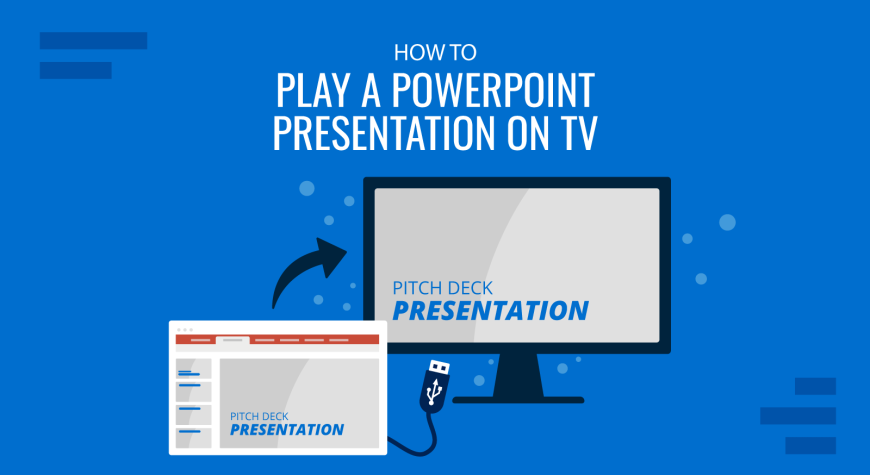 HOW TO
PLAY A POWERPOINT PRESENTATION ON TV

PITCH DECK
PRESENTATION

PITCH DECK
PRESENTATION